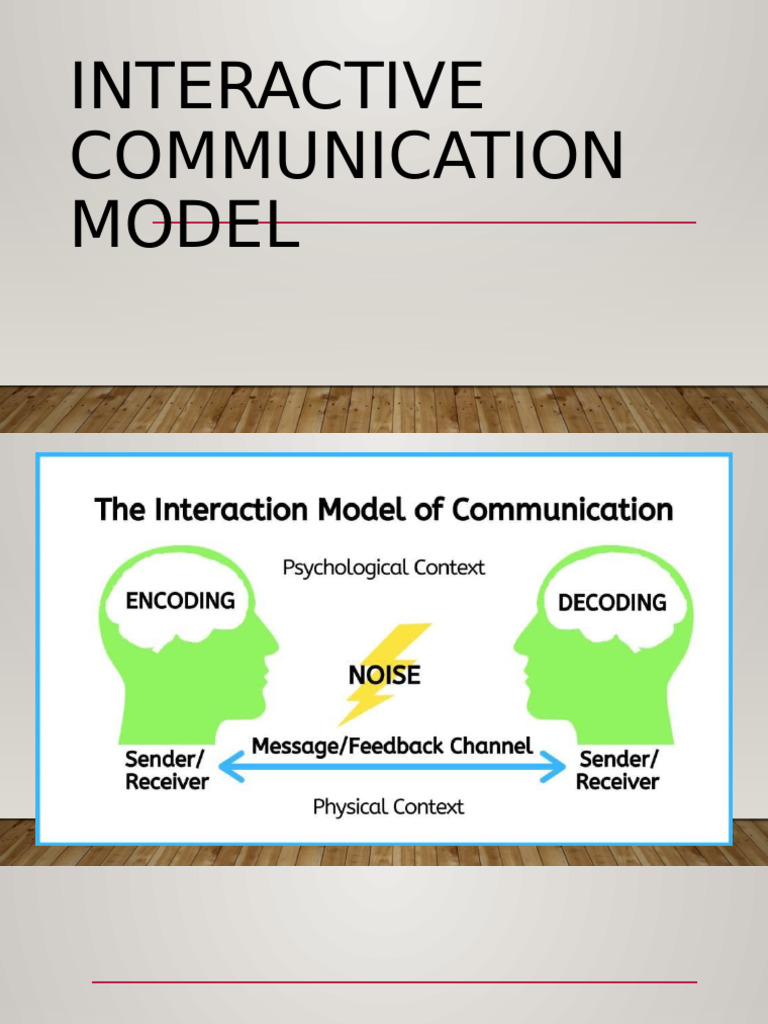 INTERACTIVE COMMUNICATION MODEL

The Interaction Model of Communication

Psychological Context

ENCODING

DECODING

NOISE

Sender/ Receiver

Message/Feedback Channel

Sender/ Receiver

Physical Context